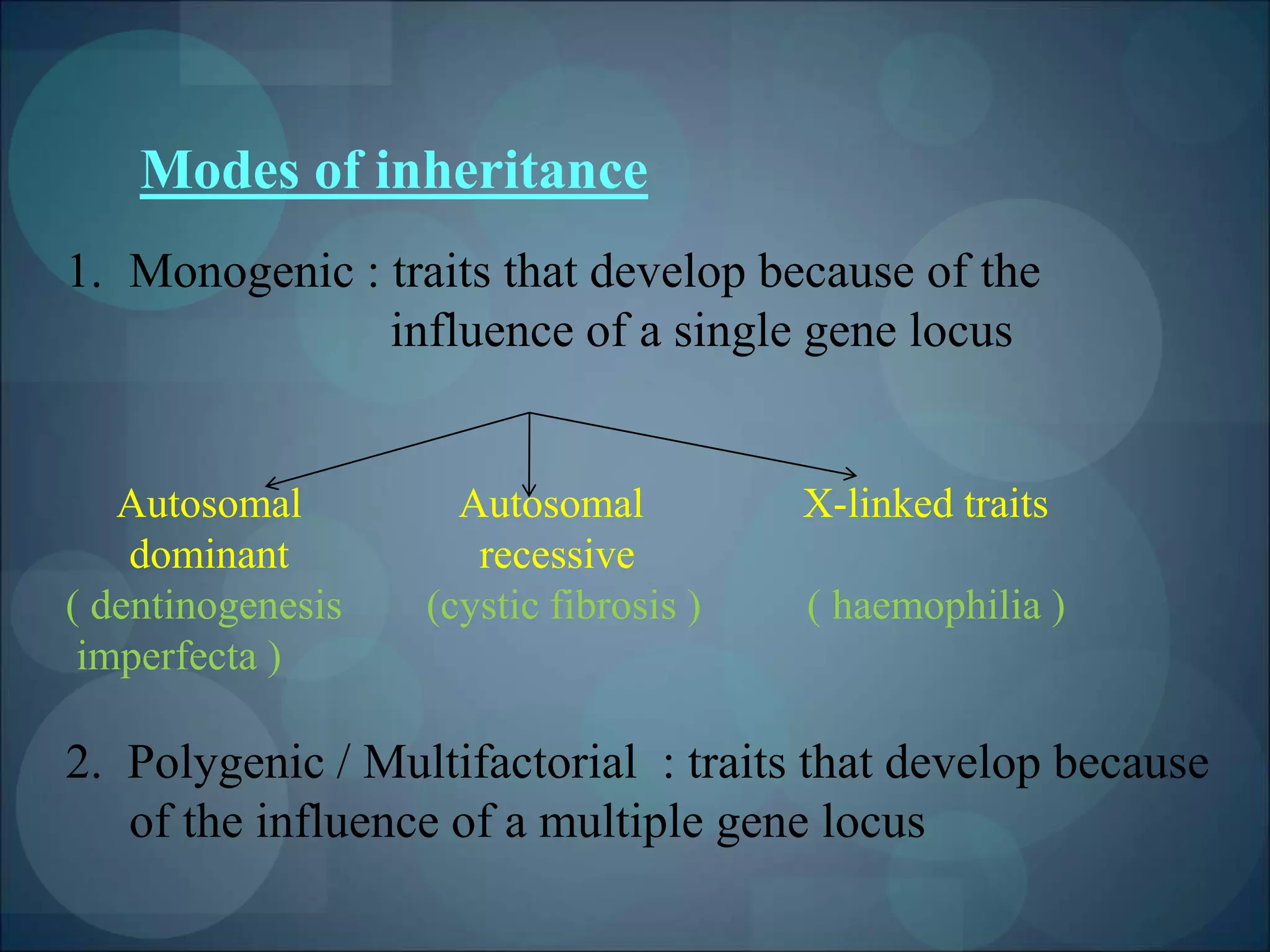 Modes of inheritance

1. Monogenic : traits that develop because of the influence of a single gene locus

Autosomal dominant
( dentinogenesis imperfecta )

Autosomal recessive
(cystic fibrosis )

X-linked traits
( haemophilia )

2. Polygenic / Multifactorial : traits that develop because of the influence of a multiple gene locus